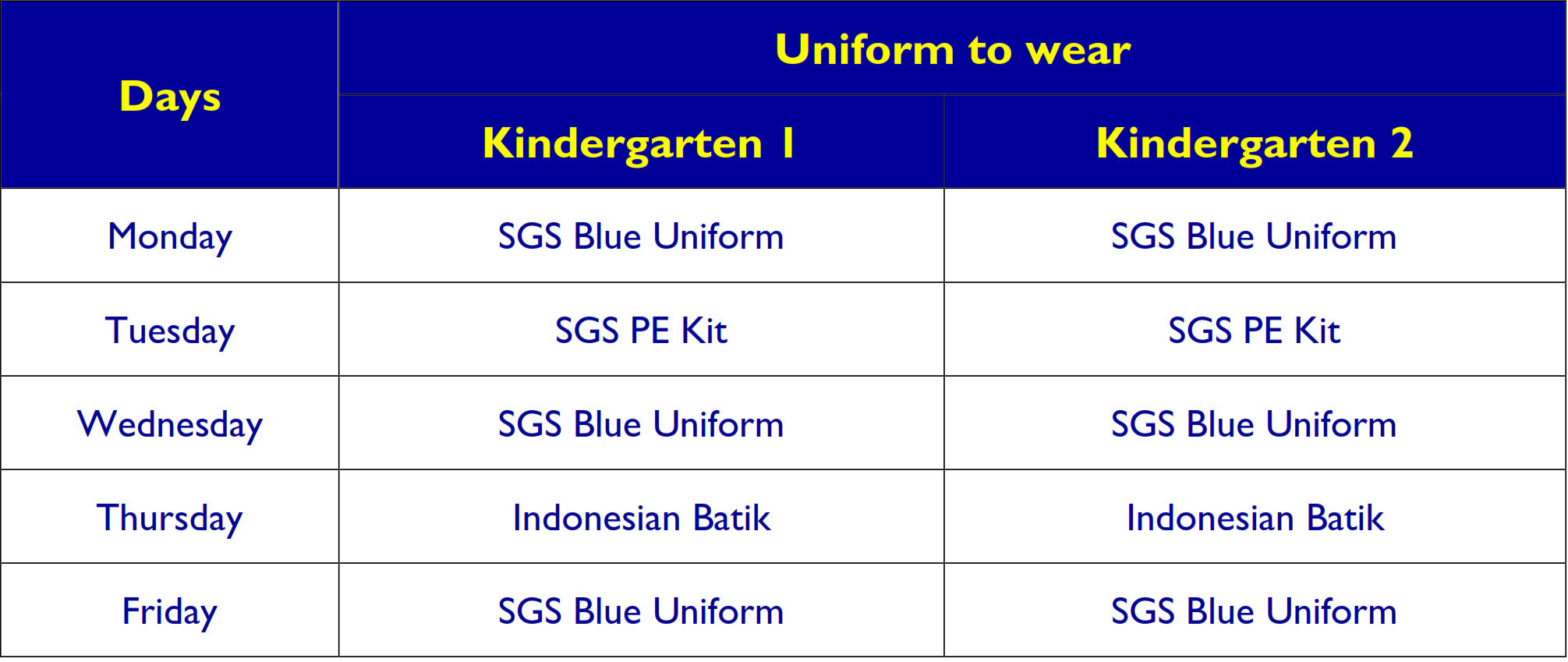 | Days | Uniform to wear | |
|---|---|---|
| | Kindergarten 1 | Kindergarten 2 |
| Monday | SGS Blue Uniform | SGS Blue Uniform |
| Tuesday | SGS PE Kit | SGS PE Kit |
| Wednesday | SGS Blue Uniform | SGS Blue Uniform |
| Thursday | Indonesian Batik | Indonesian Batik |
| Friday | SGS Blue Uniform | SGS Blue Uniform |